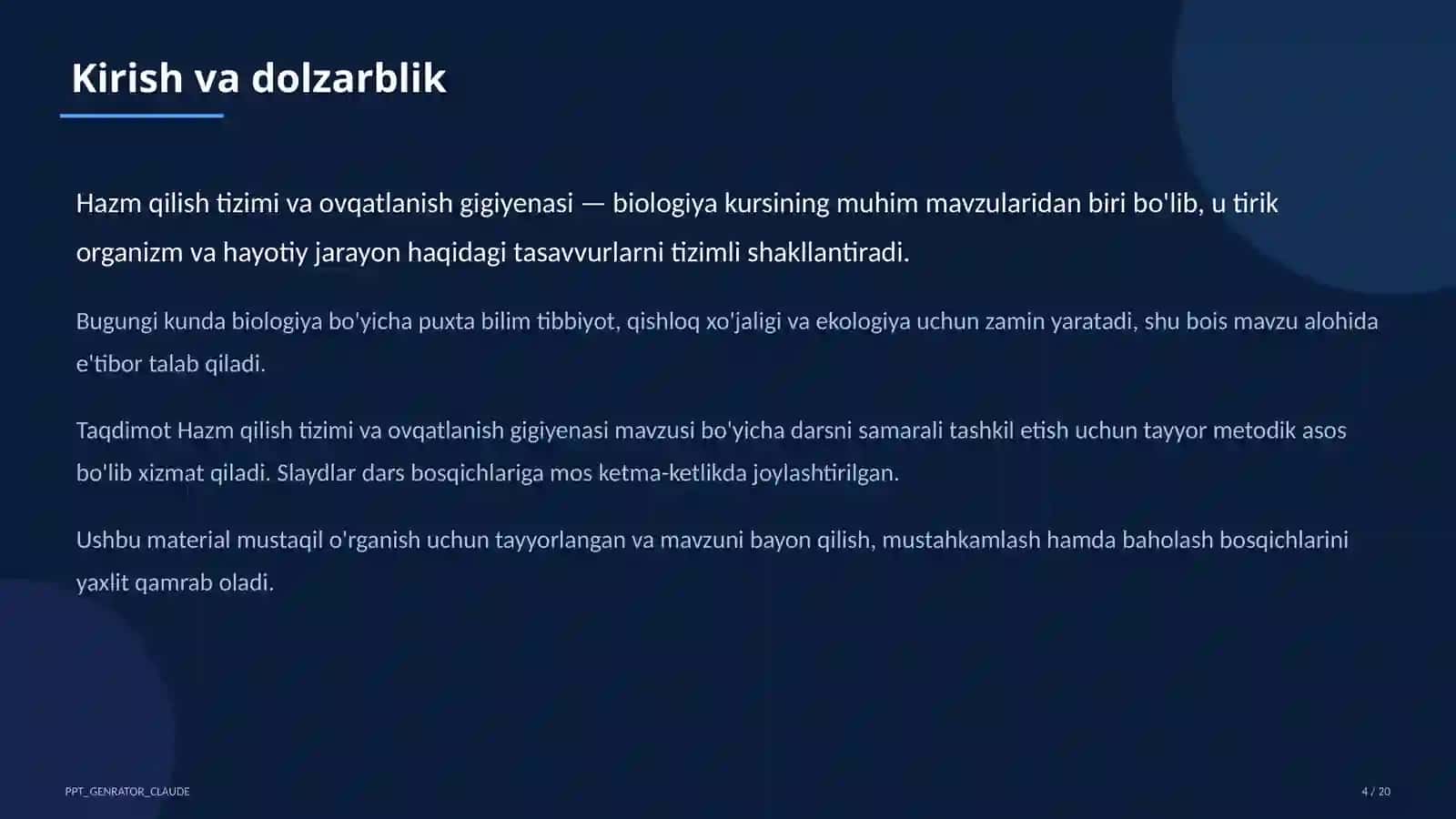 Kirish va dolzarblik

Hazm qilish tizimi va ovqatlanish gigiyenasi — biologiya kursining muhim mavzularidan biri bo'lib, u tirik organizm va hayotiy jarayon haqidagi tasavvurlarni tizimli shakllantiradi.

Bugungi kunda biologiya bo'yicha puxta bilim tibbiyot, qishloq xo'jaligi va ekologiya uchun zamin yaratadi, shu bois mavzu alohida e'tibor talab qiladi.

Taqdimot Hazm qilish tizimi va ovqatlanish gigiyenasi mavzusi bo'yicha darsni samarali tashkil etish uchun tayyor metodik asos bo'lib xizmat qiladi. Slaydlar dars bosqichlariga mos ketma-ketlikda joylashtirilgan.

Ushbu material mustaqil o'rganish uchun tayyorlangan va mavzuni bayon qilish, mustahkamlash hamda baholash bosqichlarini yaxlit qamrab oladi.

PPT_GENRATOR_CLAUDE

4 / 20